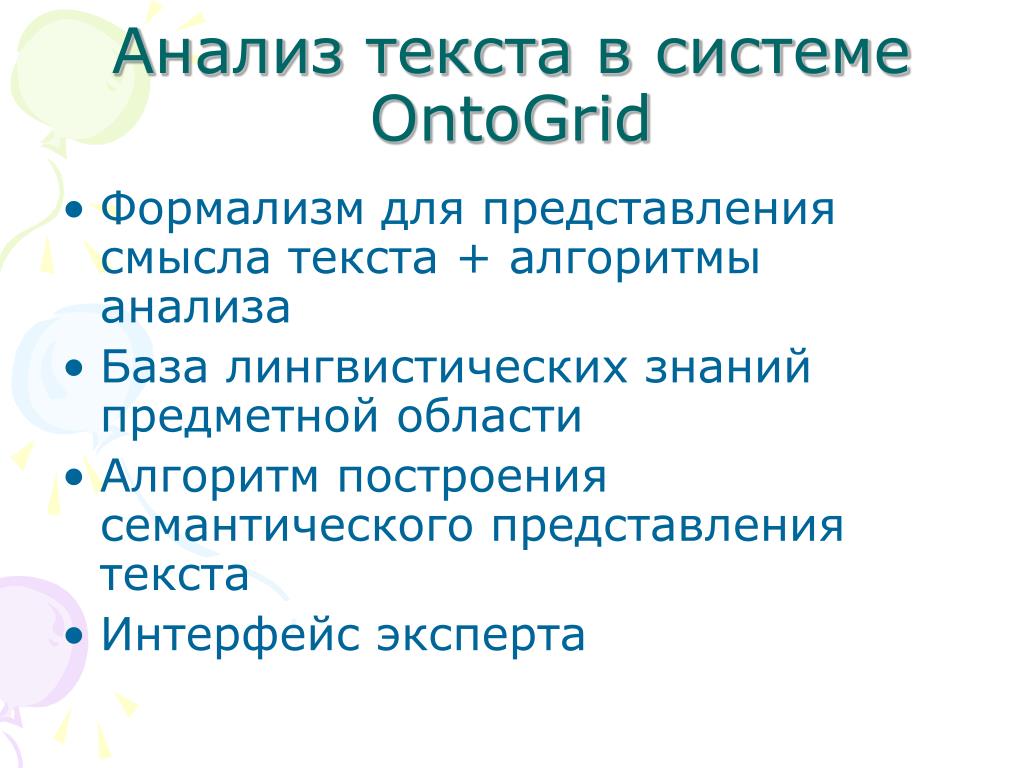 Анализ текста в системе OntoGrid

• Формализм для представления смысла текста + алгоритмы анализа
• База лингвистических знаний предметной области
• Алгоритм построения семантического представления текста
• Интерфейс эксперта